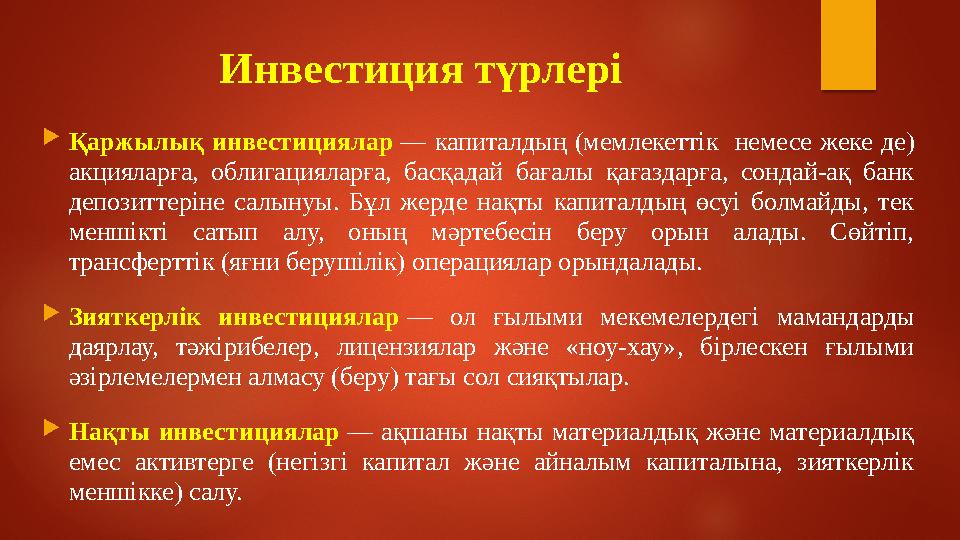 Инвестиция түрлері

Қаржылық инвестициялар — капиталдың (мемлекеттік немесе жеке де) акцияларға, облигацияларға, басқадай бағалы қағаздарға, сондай-ақ банк депозиттеріне салынуы. Бұл жерде нақты капиталдың өсуі болмайды, тек меншікті сатып алу, оның мәртебесін беру орын алады. Сөйтіп, трансферттік (яғни берушілік) операциялар орындалады.

Зияткерлік инвестициялар — ол ғылыми мекемелердегі мамандарды даярлау, тәжірибелер, лицензиялар және «ноу-хау», бірлескен ғылыми әзірлемелермен алмасу (беру) тағы сол сияқтылар.

Нақты инвестициялар — ақшаны нақты материалдық және материалдық емес активтерге (негізгі капитал және айналым капиталына, зияткерлік меншікке) салу.